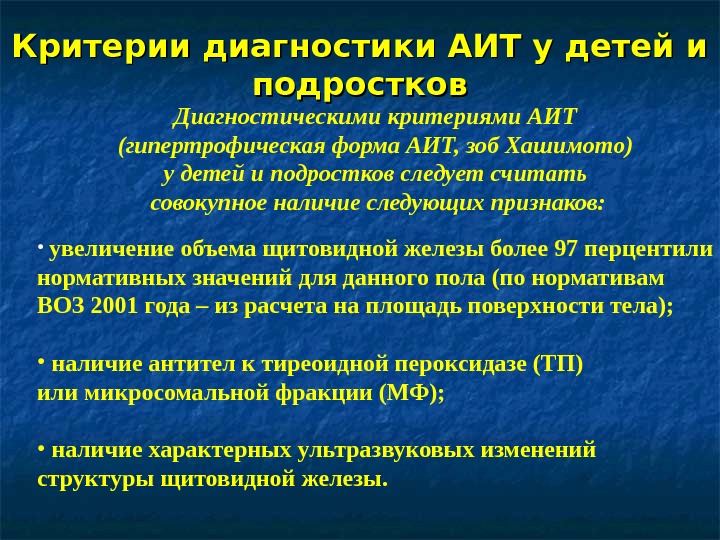 Критерии диагностики АИТ у детей и подростков

Диагностическими критериями АИТ (гипертрофическая форма АИТ, зоб Хашимото) у детей и подростков следует считать совокупное наличие следующих признаков:

• увеличение объема щитовидной железы более 97 перцентили нормативных значений для данного пола (по нормативам ВОЗ 2001 года – из расчета на площадь поверхности тела);

• наличие антител к тиреоидной пероксидазе (ТП) или микросомальной фракции (МФ);

• наличие характерных ультразвуковых изменений структуры щитовидной железы.